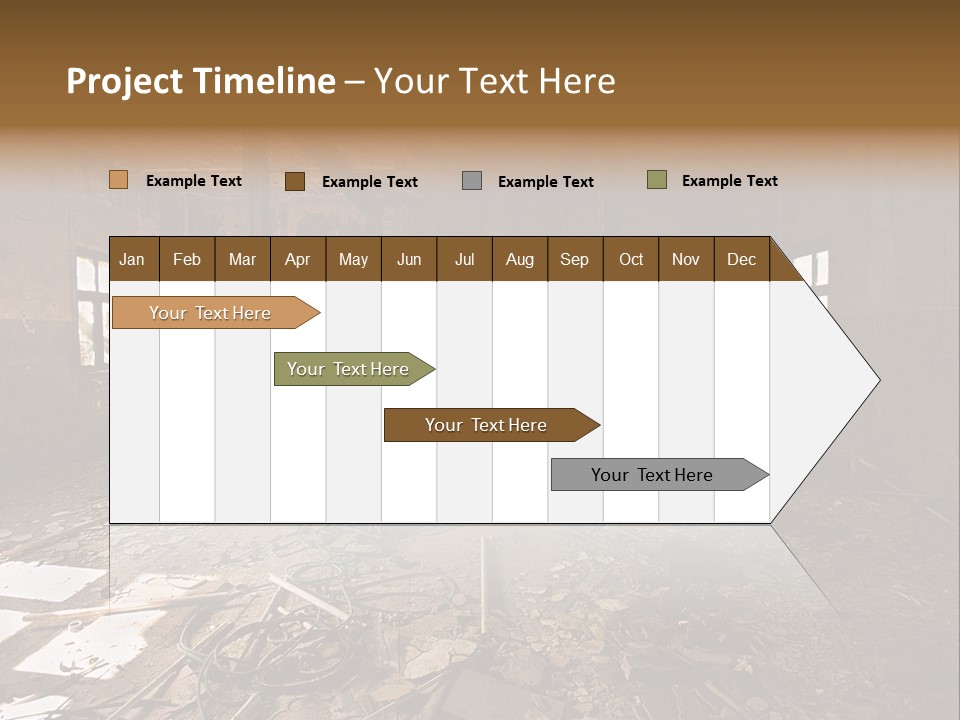 Project Timeline – Your Text Here

Example Text Example Text Example Text Example Text

| Jan | Feb | Mar | Apr | May | Jun | Jul | Aug | Sep | Oct | Nov | Dec |
|---|---|---|---|---|---|---|---|---|---|---|---|

Your Text Here

Your Text Here

Your Text Here

Your Text Here